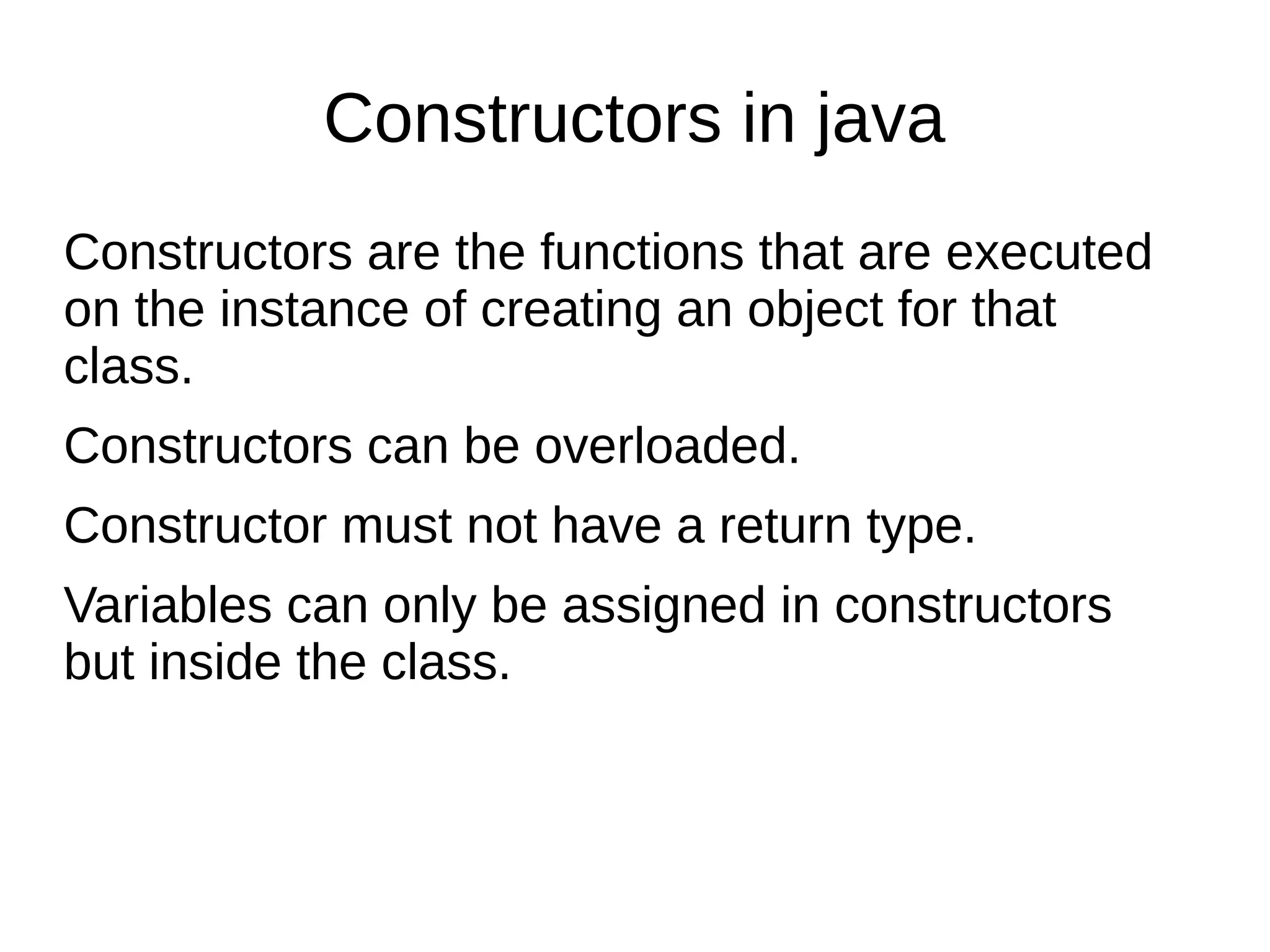 Constructors in java

Constructors are the functions that are executed on the instance of creating an object for that class.

Constructors can be overloaded.

Constructor must not have a return type.

Variables can only be assigned in constructors but inside the class.